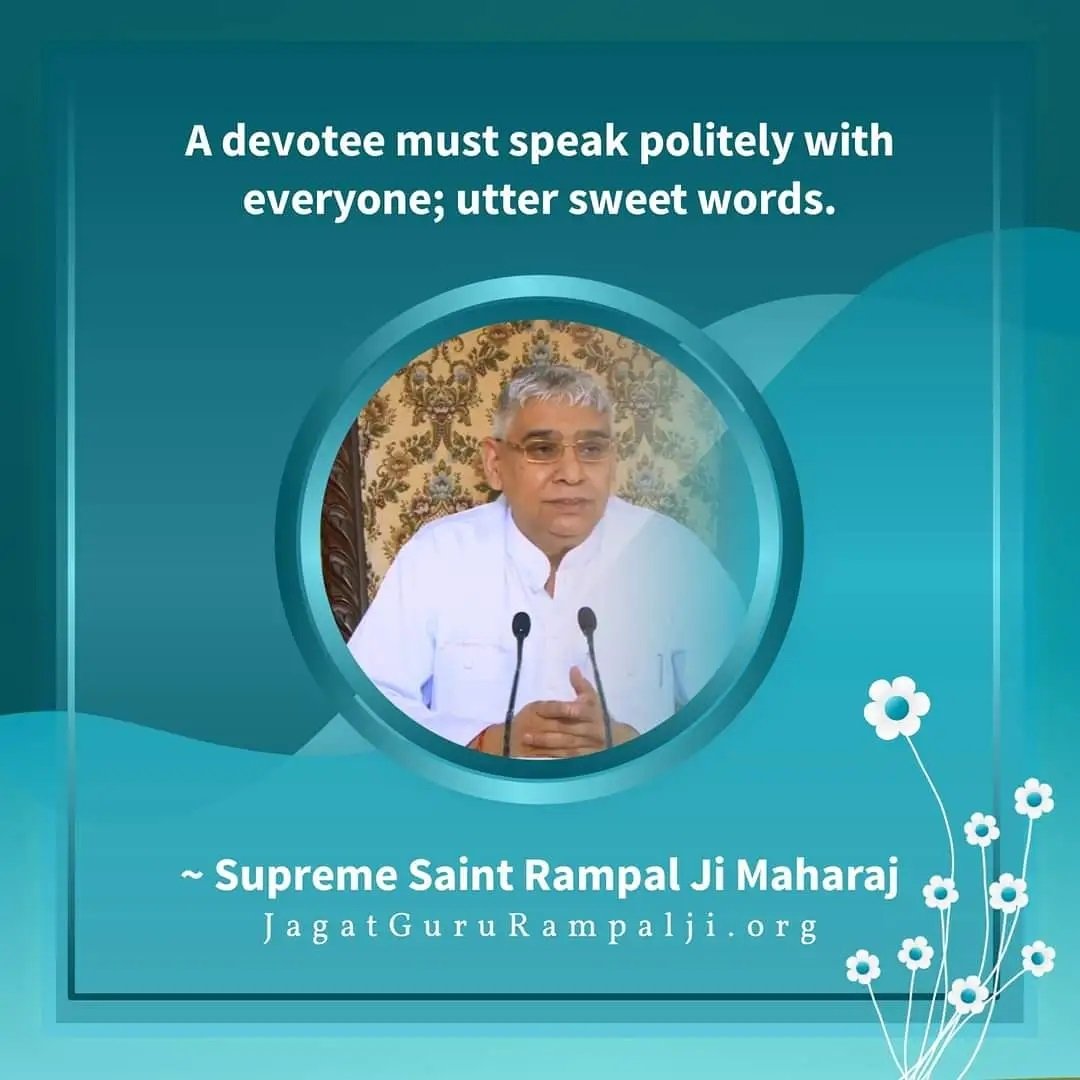 A devotee must speak politely with everyone; utter sweet words.

~ Supreme Saint Rampal Ji Maharaj
JagatGuruRampalji.org